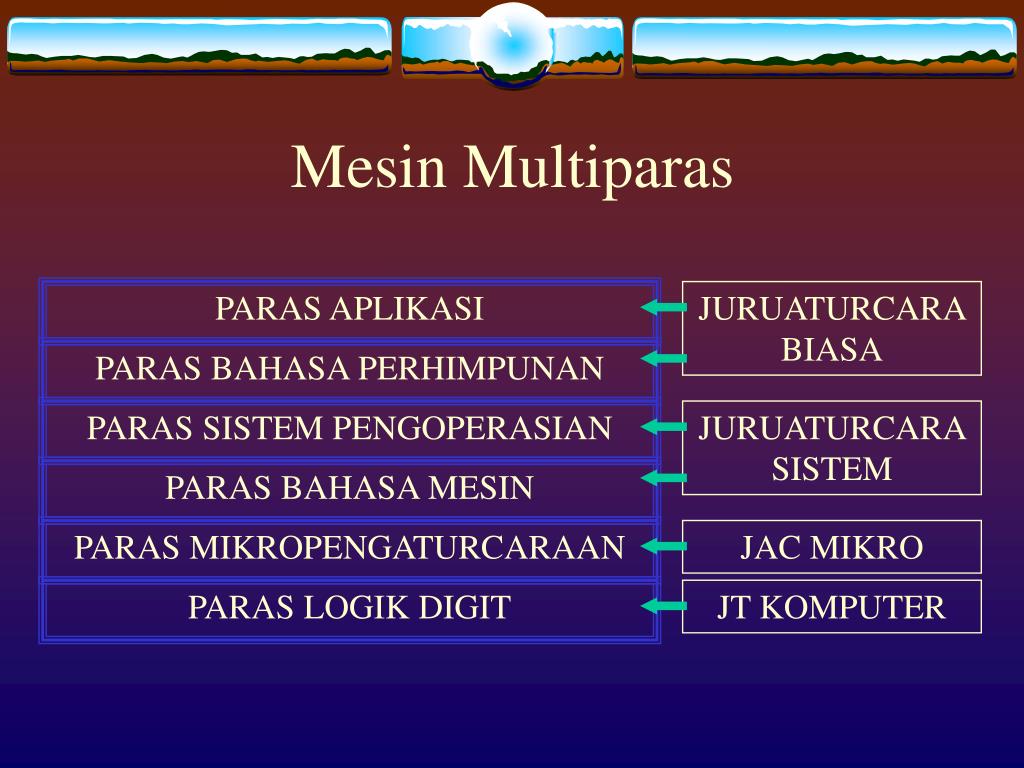 Mesin Multiparas

PARAS APLIKASI

PARAS BAHASA PERHIMPUNAN

PARAS SISTEM PENGOPERASIAN

PARAS BAHASA MESIN

PARAS MIKROPENGATURCARAAN

PARAS LOGIK DIGIT

JURUATURCARA BIASA

JURUATURCARA SISTEM

JAC MIKRO

JT KOMPUTER